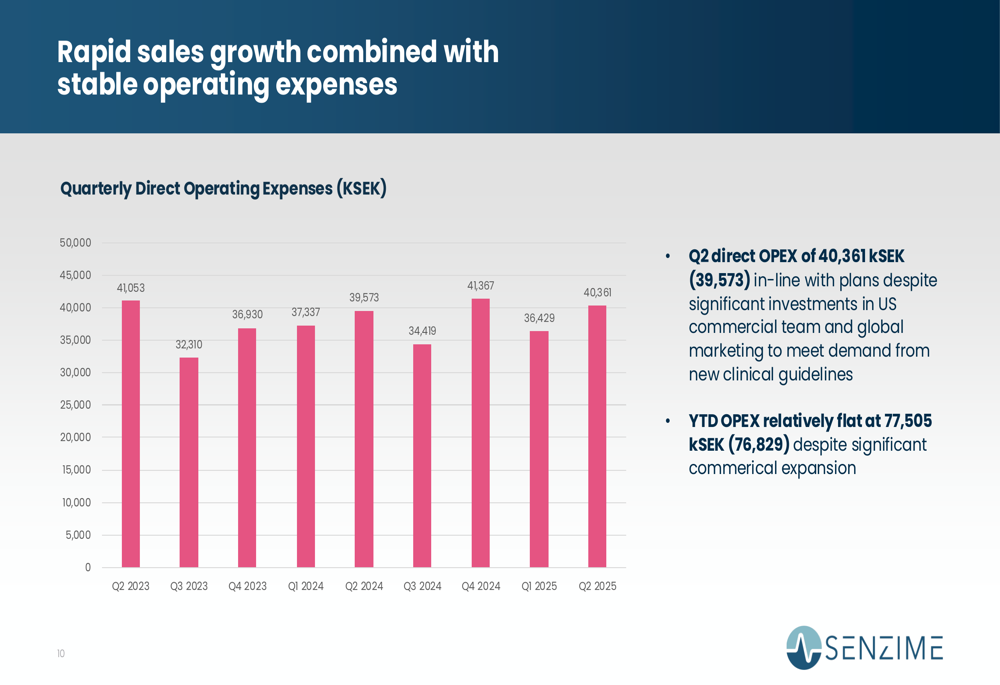 Rapid sales growth combined with stable operating expenses

Quarterly Direct Operating Expenses (KSEK)

50,000
45,000
40,000
35,000
30,000
25,000
20,000
15,000
10,000
5,000
0

41,053
32,310
36,930
37,337
39,573
34,419
41,367
36,429
40,361

Q2 2023
Q3 2023
Q4 2023
Q1 2024
Q2 2024
Q3 2024
Q4 2024
Q1 2025
Q2 2025

• Q2 direct OPEX of 40,361 kSEK (39,573) in-line with plans despite significant investments in US commercial team and global marketing to meet demand from new clinical guidelines

• YTD OPEX relatively flat at 77,505 kSEK (76,829) despite significant commerical expansion

10

SENZIME